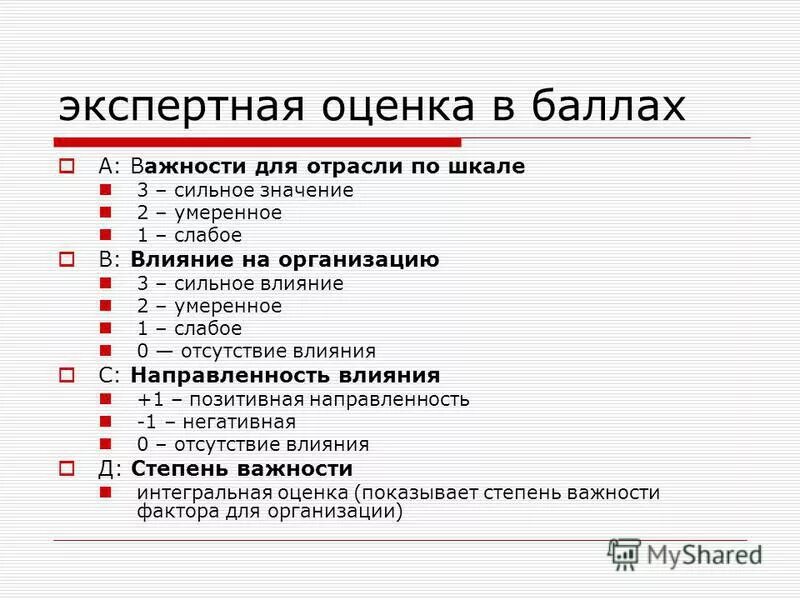 экспертная оценка в баллах

А: Важности для отрасли по шкале
3 – сильное значение
2 – умеренное
1 – слабое
В: Влияние на организацию
3 – сильное влияние
2 – умеренное
1 – слабое
0 — отсутствие влияния
С: Направленность влияния
+1 – позитивная направленность
-1 – негативная
0 – отсутствие влияния
Д: Степень важности
интегральная оценка (показывает степень важности фактора для организации)

MyShared